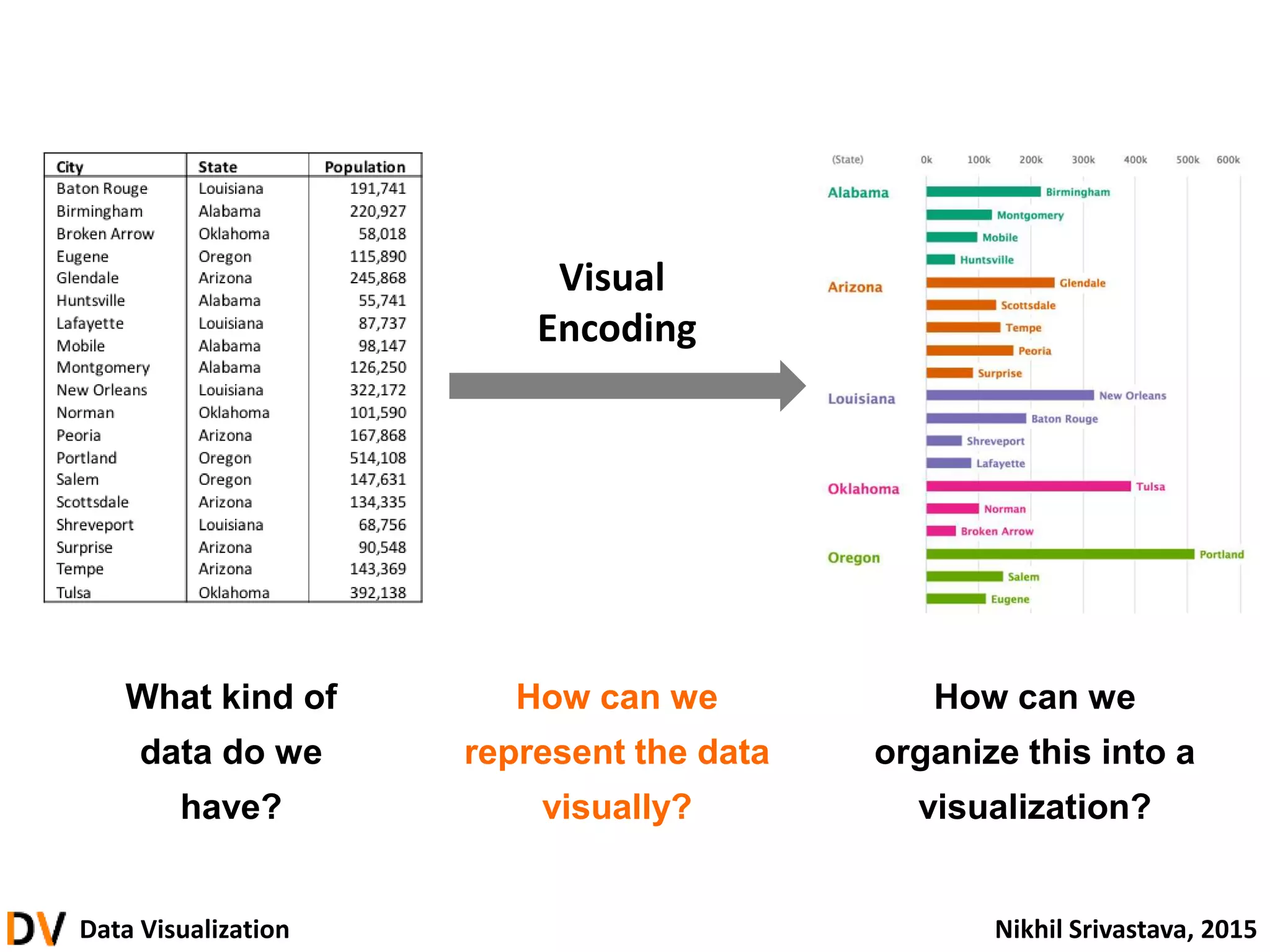 | City | State | Population |
|---|---|---|
| Baton Rouge | Louisiana | 191,741 |
| Birmingham | Alabama | 220,927 |
| Broken Arrow | Oklahoma | 58,018 |
| Eugene | Oregon | 115,890 |
| Glendale | Arizona | 245,868 |
| Huntsville | Alabama | 55,741 |
| Lafayette | Louisiana | 87,737 |
| Mobile | Alabama | 98,147 |
| Montgomery | Alabama | 126,250 |
| New Orleans | Louisiana | 322,172 |
| Norman | Oklahoma | 101,590 |
| Peoria | Arizona | 167,868 |
| Portland | Oregon | 514,108 |
| Salem | Oregon | 147,631 |
| Scottsdale | Arizona | 134,335 |
| Shreveport | Louisiana | 68,756 |
| Surprise | Arizona | 90,548 |
| Tempe | Arizona | 143,369 |
| Tulsa | Oklahoma | 392,138 |

Visual Encoding

(State) 0k 100k 200k 300k 400k 500k 600k

Alabama
Birmingham
Montgomery
Mobile
Huntsville
Arizona
Glendale
Scottsdale
Tempe
Peoria
Surprise
Louisiana
New Orleans
Baton Rouge
Shreveport
Lafayette
Oklahoma
Tulsa
Norman
Broken Arrow
Oregon
Portland
Salem
Eugene

What kind of data do we have?

How can we represent the data visually?

How can we organize this into a visualization?

DV Data Visualization

Nikhil Srivastava, 2015